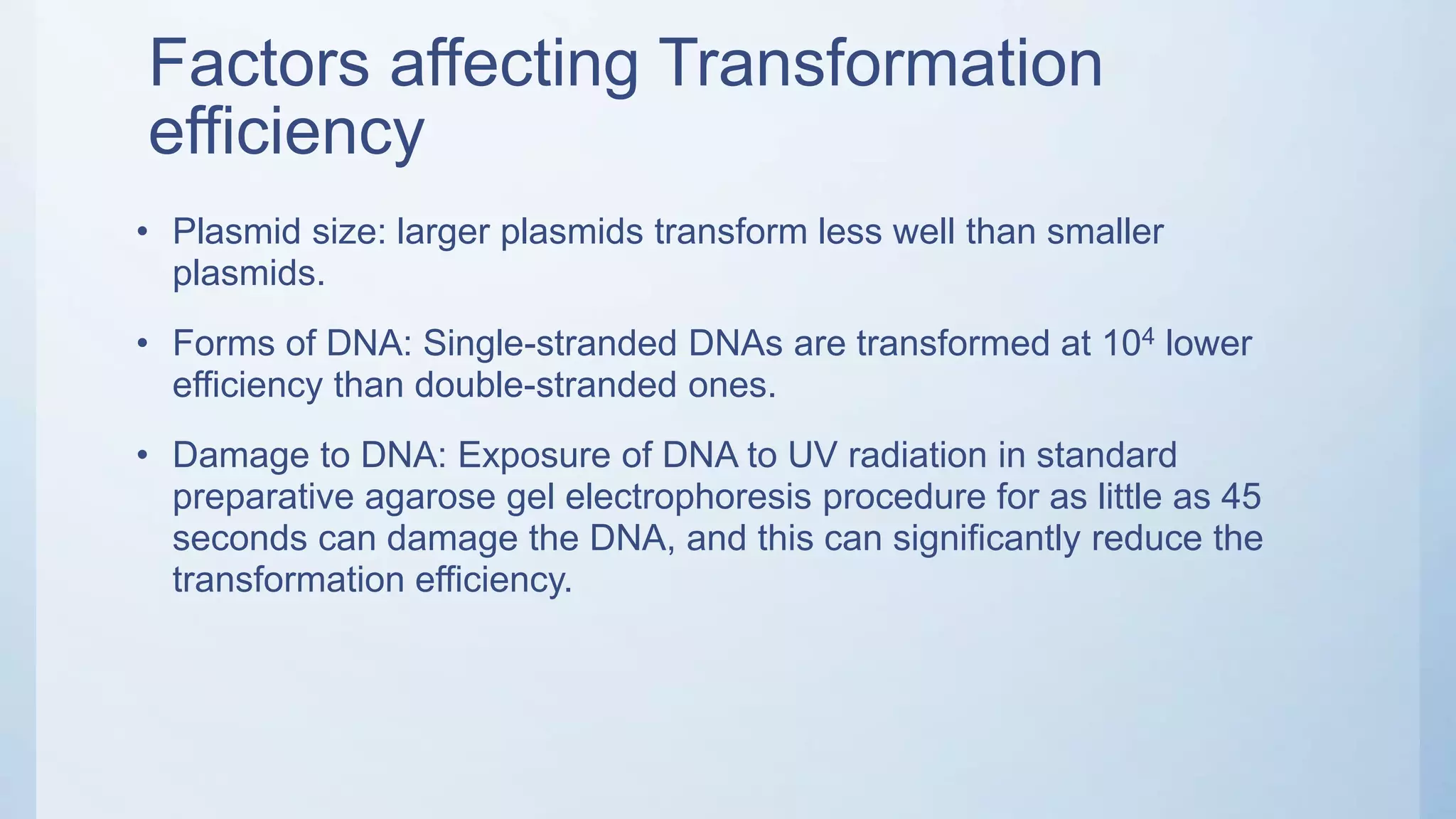 Factors affecting Transformation efficiency

• Plasmid size: larger plasmids transform less well than smaller plasmids.

• Forms of DNA: Single-stranded DNAs are transformed at $10^4$ lower efficiency than double-stranded ones.

• Damage to DNA: Exposure of DNA to UV radiation in standard preparative agarose gel electrophoresis procedure for as little as 45 seconds can damage the DNA, and this can significantly reduce the transformation efficiency.